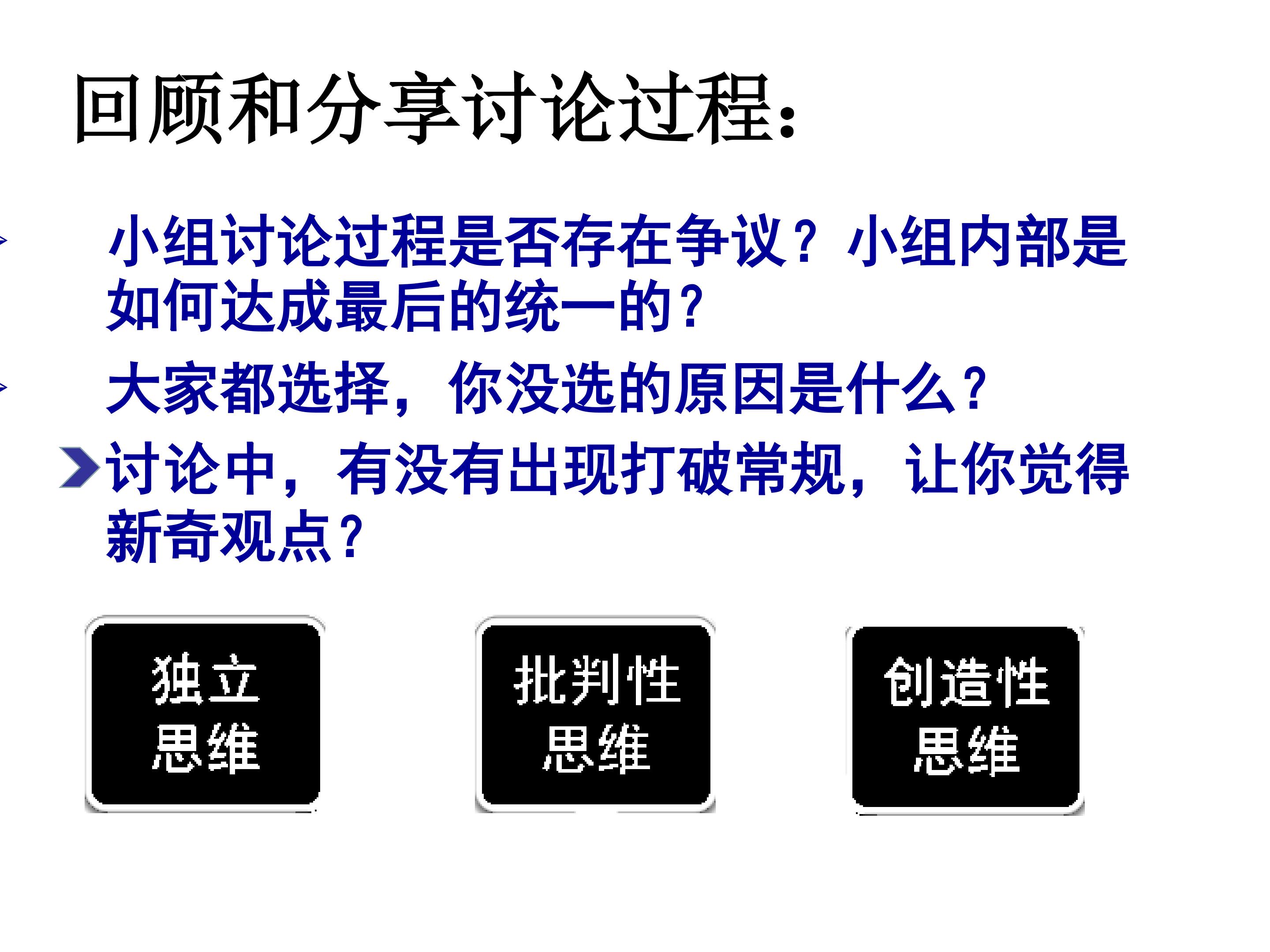 回顾和分享讨论过程：

小组讨论过程是否存在争议？小组内部是如何达成最后的统一的？

大家都选择，你没选的原因是什么？

讨论中，有没有出现打破常规，让你觉得新奇观点？

独立思维

批判性思维

创造性思维